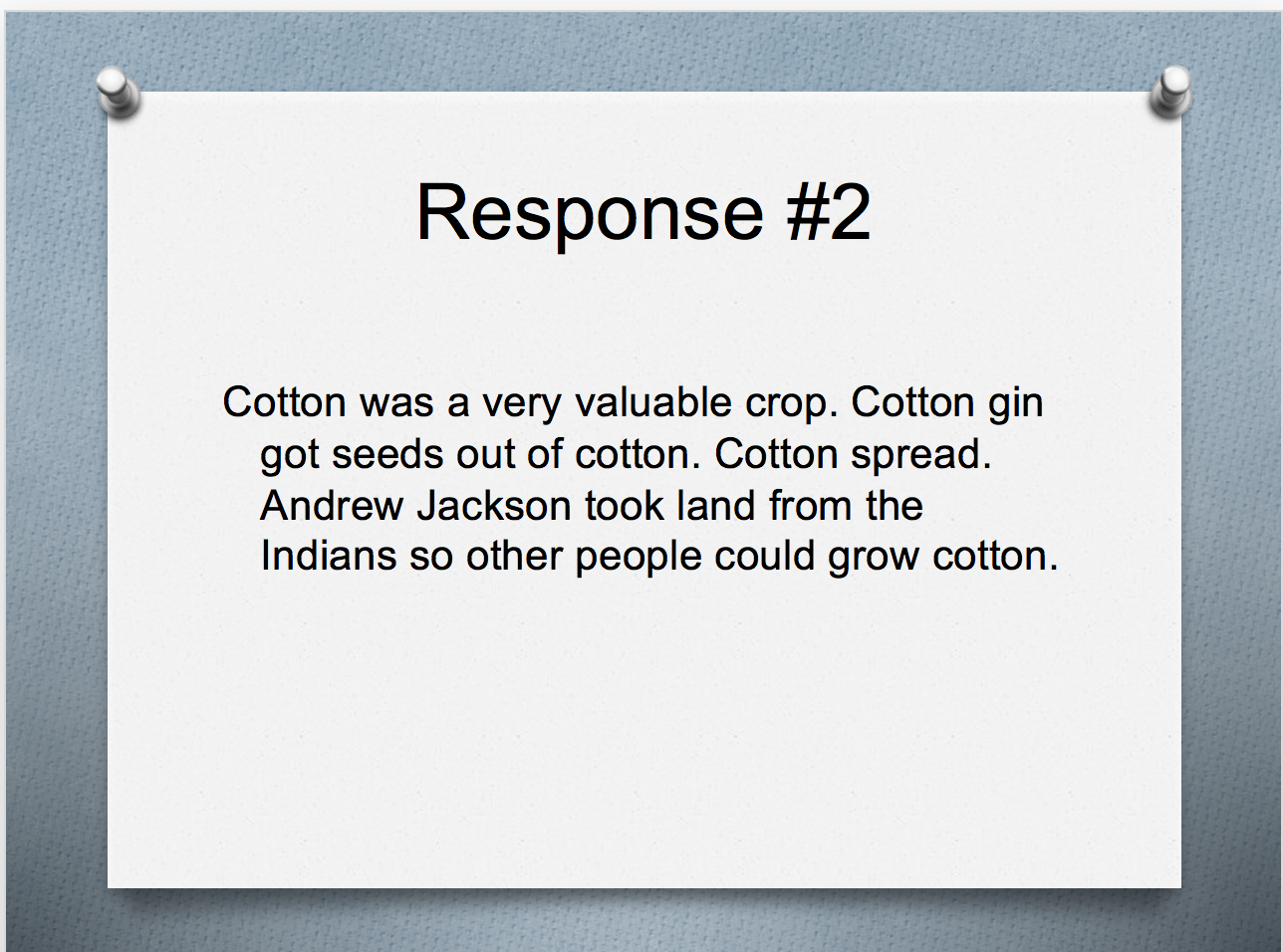 Response #2

Cotton was a very valuable crop. Cotton gin got seeds out of cotton. Cotton spread. Andrew Jackson took land from the Indians so other people could grow cotton.